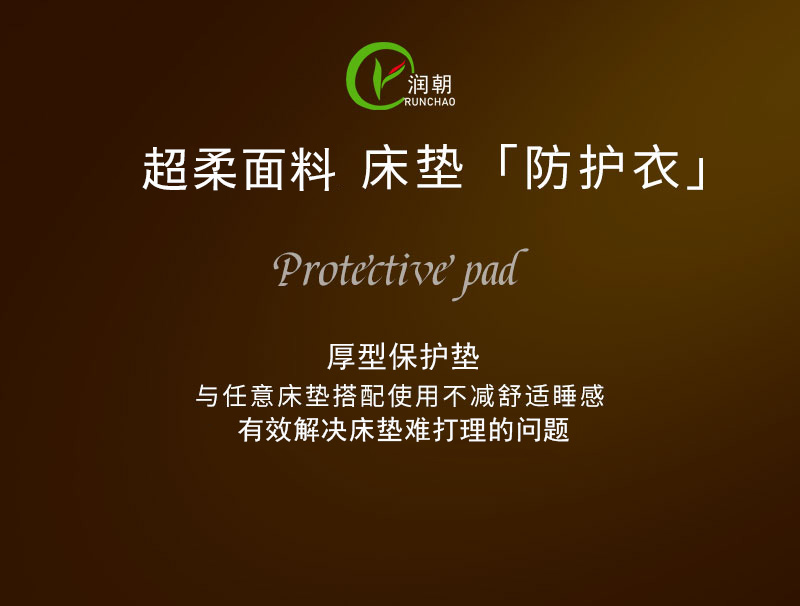 润朝
RUNCHAO

超柔面料 床垫「防护衣」

Protective pad

厚型保护垫
与任意床垫搭配使用不减舒适睡感
有效解决床垫难打理的问题